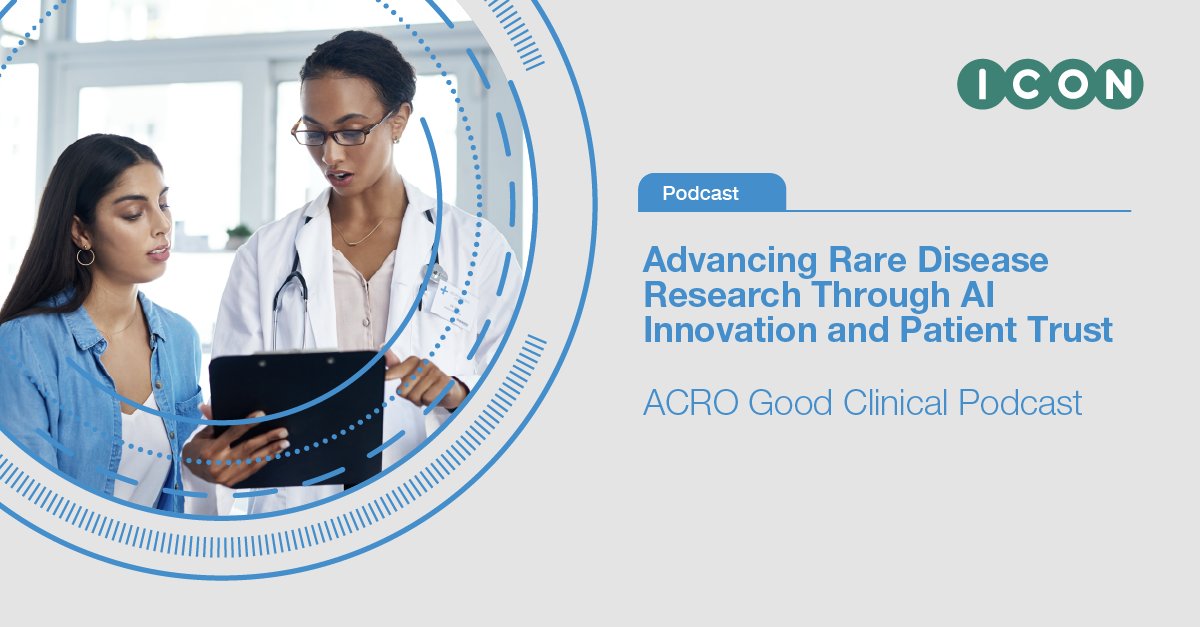 ICON

Podcast

Advancing Rare Disease Research Through AI Innovation and Patient Trust

ACRO Good Clinical Podcast